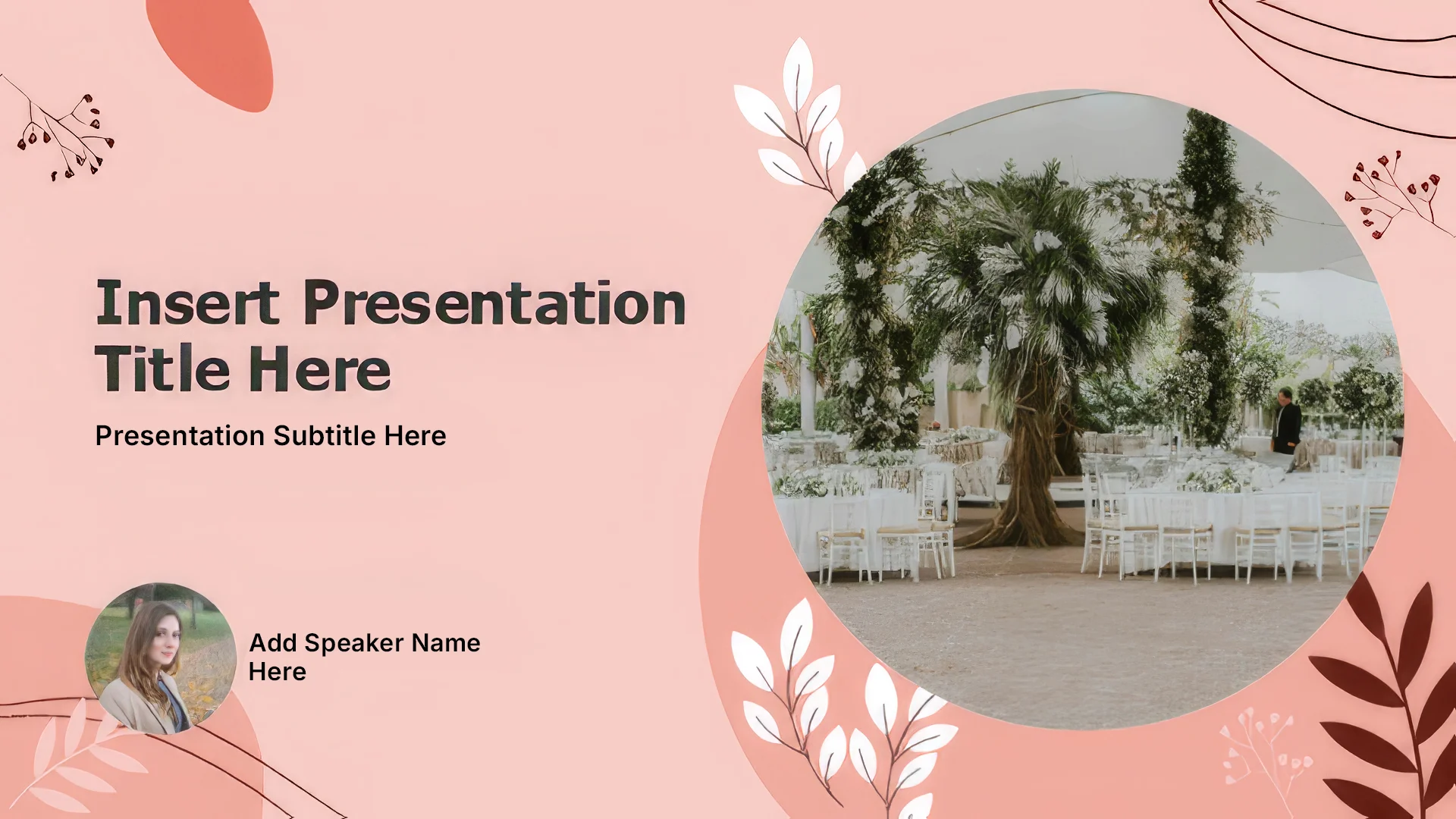 Insert Presentation Title Here

Presentation Subtitle Here

Add Speaker Name Here